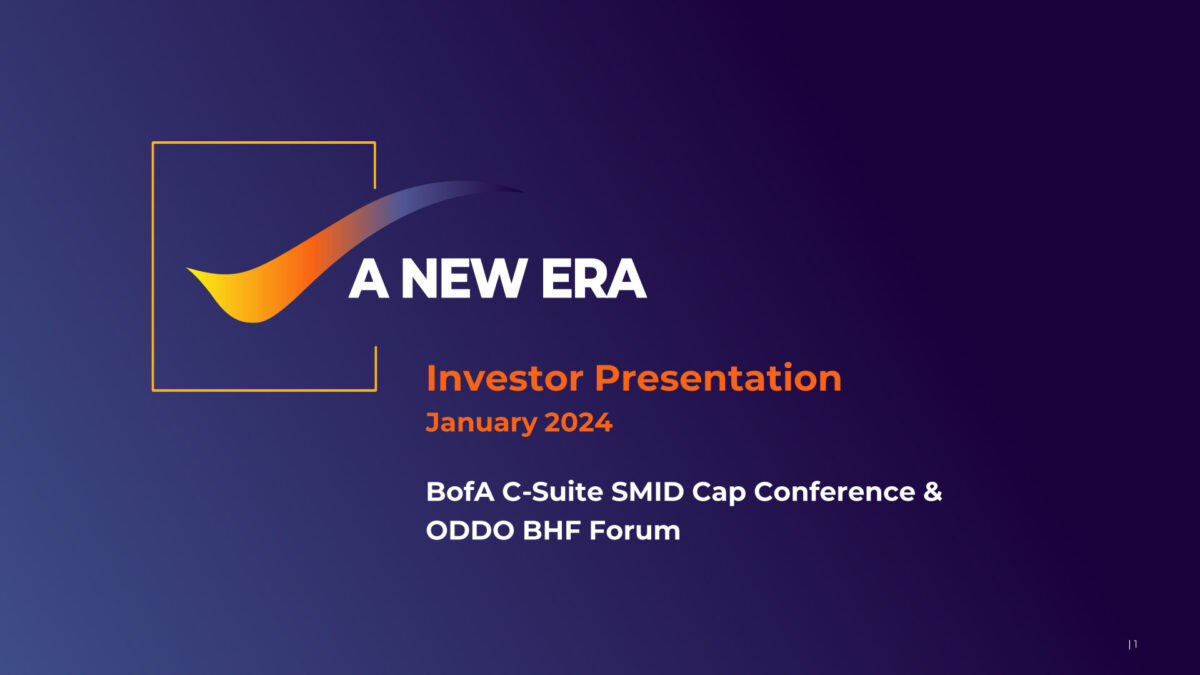 A NEW ERA

Investor Presentation
January 2024

BofA C-Suite SMID Cap Conference & ODDO BHF Forum

| 1